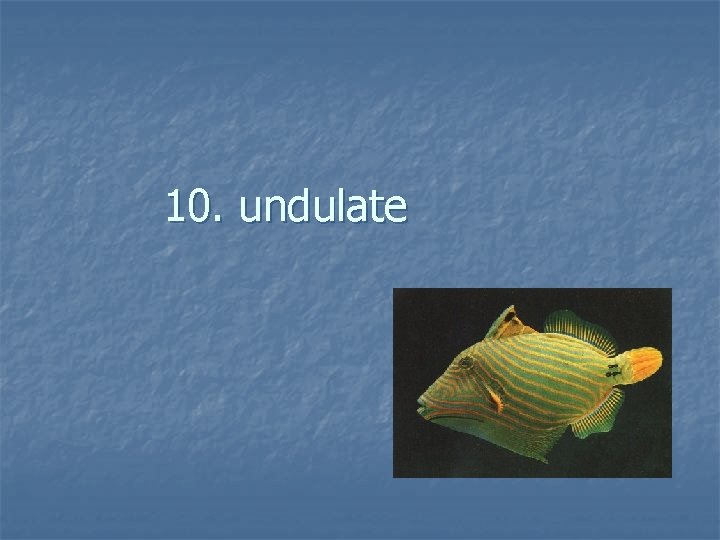 10. undulate